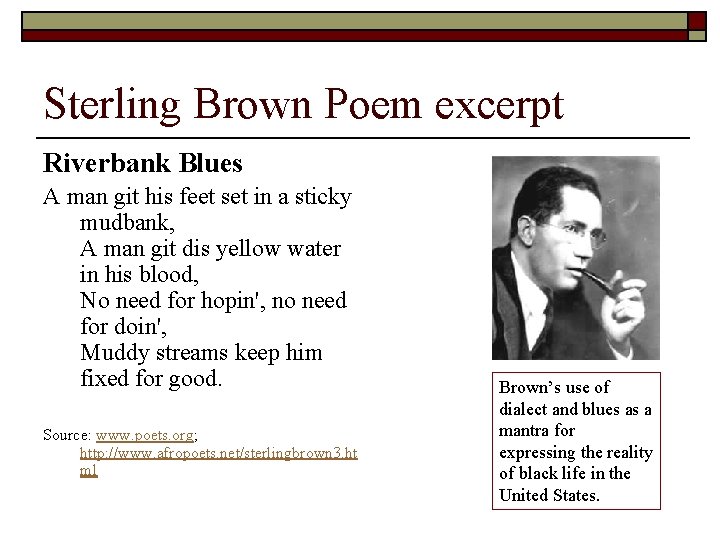 Sterling Brown Poem excerpt

Riverbank Blues

A man git his feet set in a sticky mudbank,
A man git dis yellow water in his blood,
No need for hopin', no need for doin',
Muddy streams keep him fixed for good.

Source: www.poets.org; http://www.afropoets.net/sterlingbrown3.html

Brown's use of dialect and blues as a mantra for expressing the reality of black life in the United States.